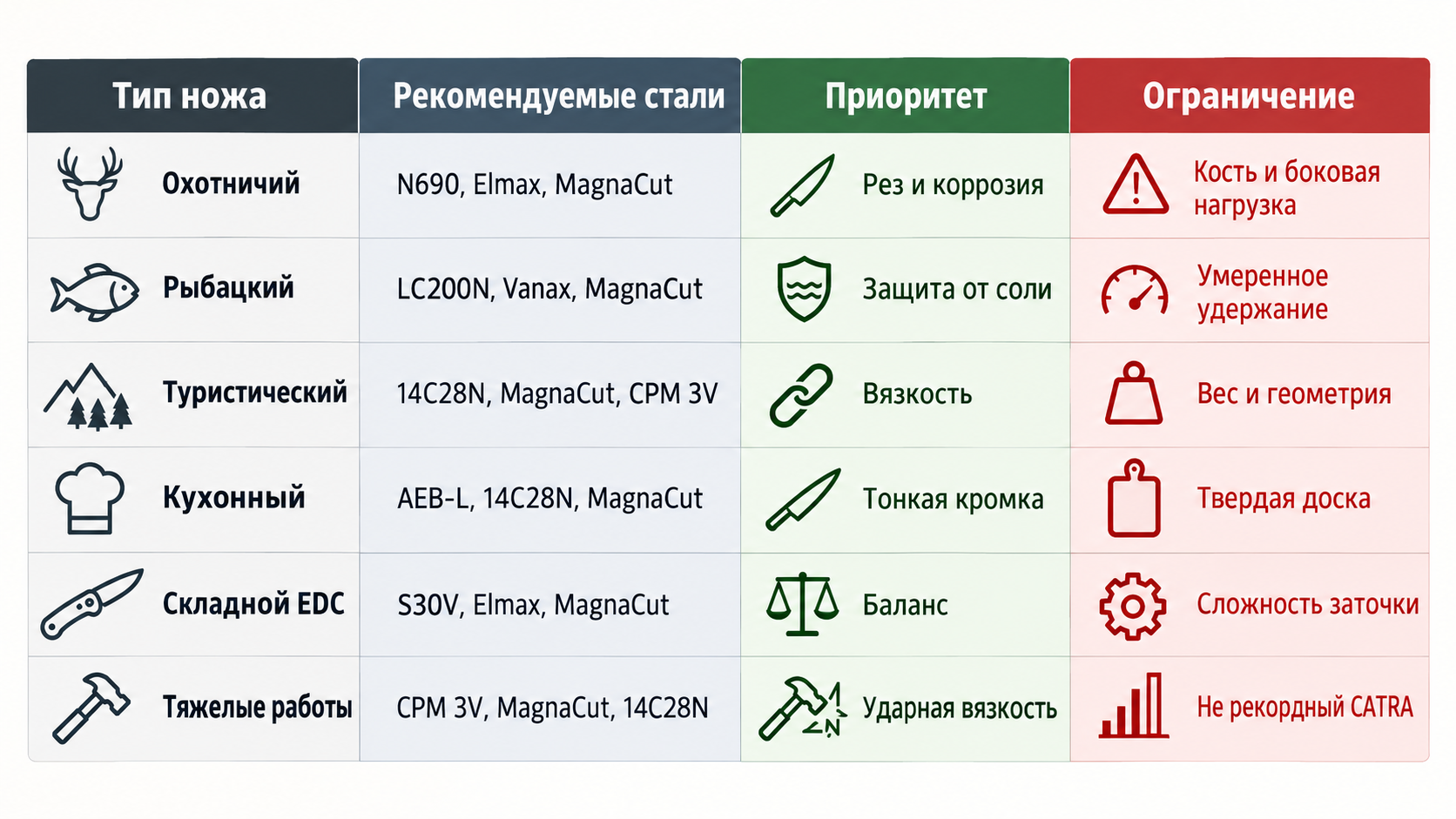 | Тип ножа | Рекомендуемые стали | Приоритет | Ограничение |
|---|---|---|---|
| Охотничий | N690, Elmax, MagnaCut | Рез и коррозия | Кость и боковая нагрузка |
| Рыбацкий | LC200N, Vanax, MagnaCut | Защита от соли | Умеренное удержание |
| Туристический | 14C28N, MagnaCut, CPM 3V | Вязкость | Вес и геометрия |
| Кухонный | AEB-L, 14C28N, MagnaCut | Тонкая кромка | Твердая доска |
| Складной EDC | S30V, Elmax, MagnaCut | Баланс | Сложность заточки |
| Тяжелые работы | CPM 3V, MagnaCut, 14C28N | Ударная вязкость | Не рекордный CATRA |